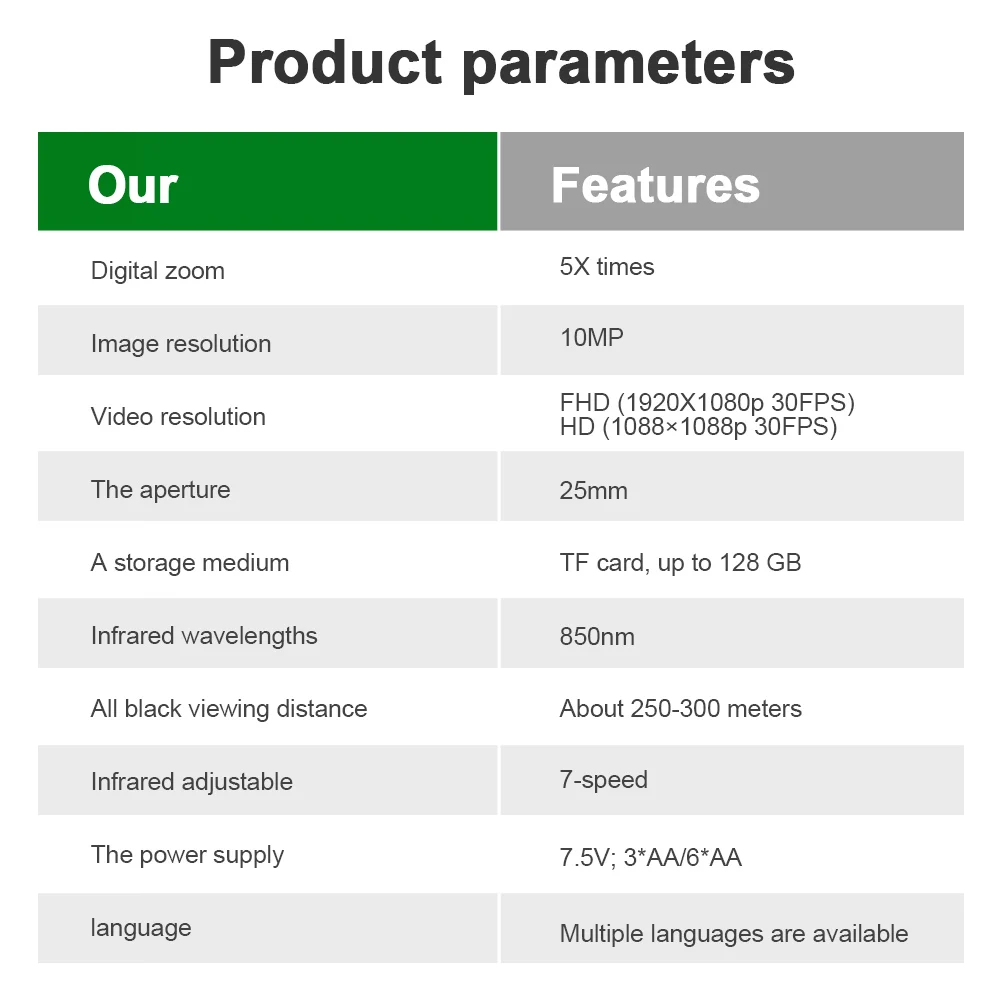 Product parameters

| Our | Features |
|---|---|
| Digital zoom | 5X times |
| Image resolution | 10MP |
| Video resolution | FHD (1920X1080p 30FPS) HD (1088×1088p 30FPS) |
| The aperture | 25mm |
| A storage medium | TF card, up to 128 GB |
| Infrared wavelengths | 850nm |
| All black viewing distance | About 250-300 meters |
| Infrared adjustable | 7-speed |
| The power supply | 7.5V; 3*AA/6*AA |
| language | Multiple languages are available |